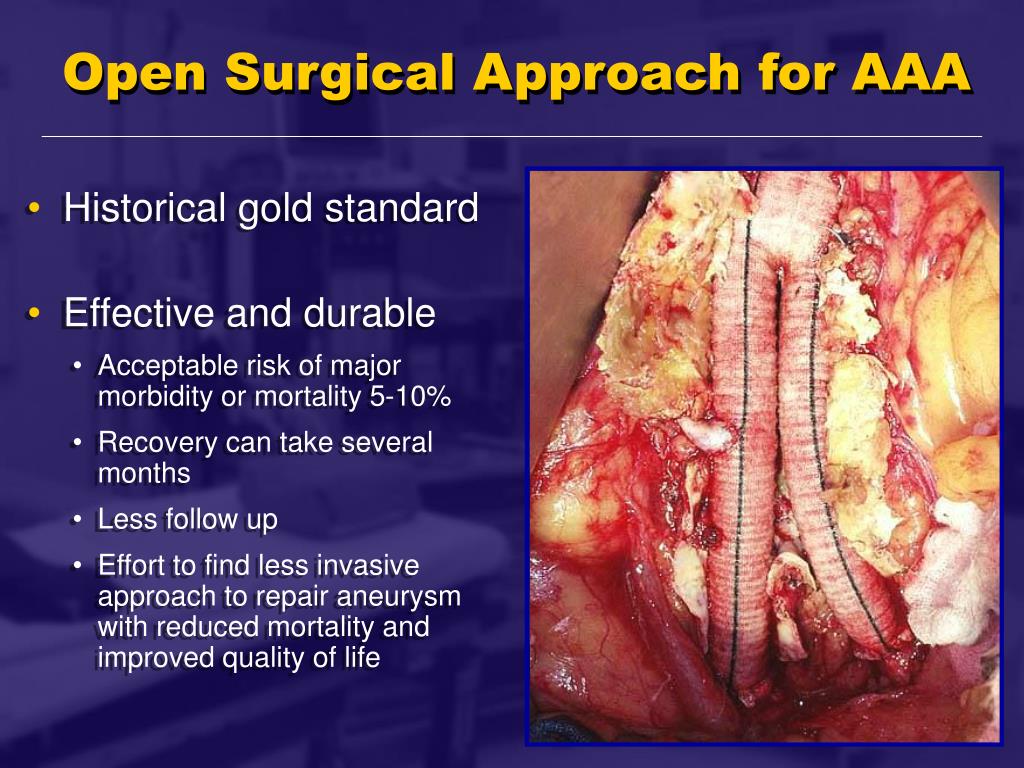 Open Surgical Approach for AAA

• Historical gold standard

• Effective and durable
  • Acceptable risk of major morbidity or mortality 5-10%
  • Recovery can take several months
  • Less follow up
  • Effort to find less invasive approach to repair aneurysm with reduced mortality and improved quality of life